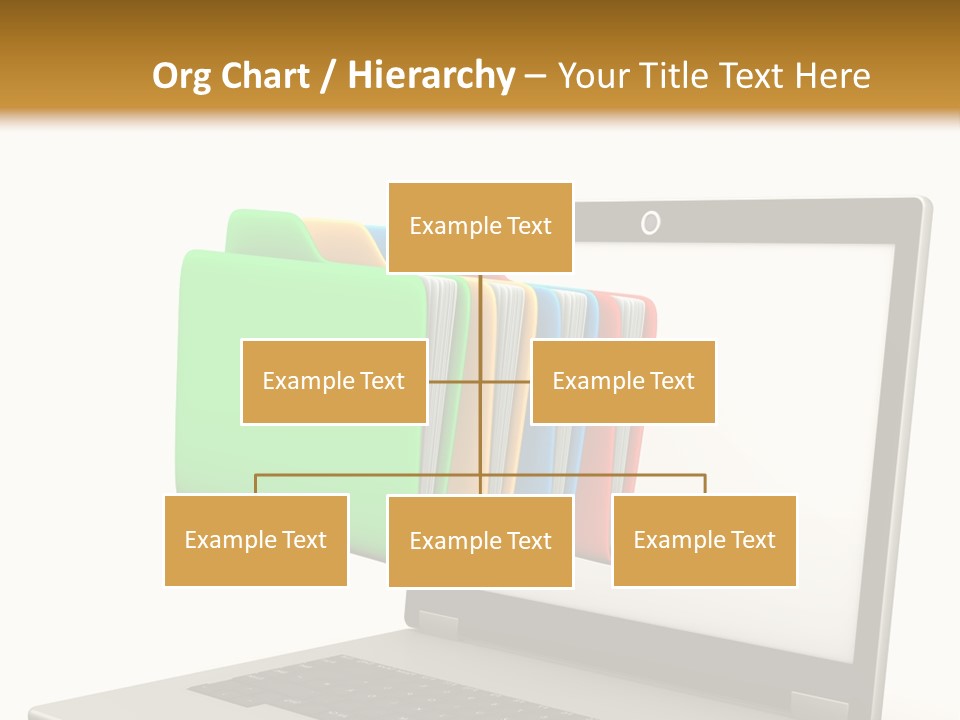 Org Chart / Hierarchy – Your Title Text Here

Example Text

Example Text

Example Text

Example Text

Example Text

Example Text